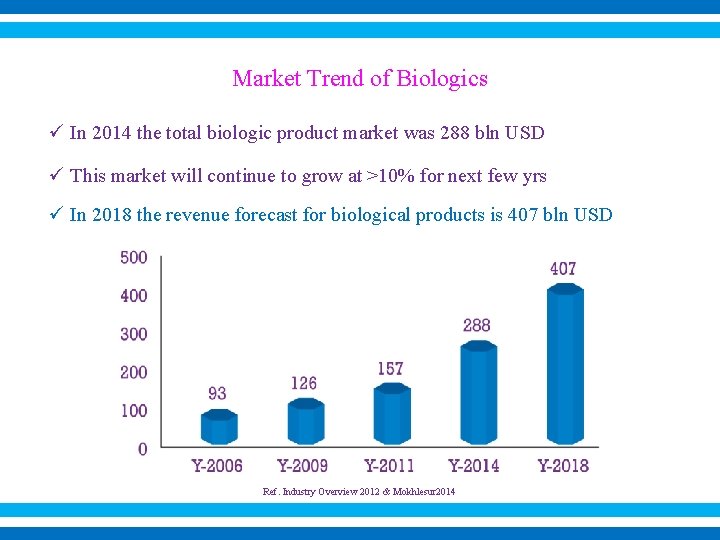 Market Trend of Biologics

✓ In 2014 the total biologic product market was 288 bln USD

✓ This market will continue to grow at >10% for next few yrs

✓ In 2018 the revenue forecast for biological products is 407 bln USD

500
400
300
200
100
0

93
126
157
288
407

Y-2006 Y-2009 Y-2011 Y-2014 Y-2018

Ref. Industry Overview 2012 & Mokhlesur2014